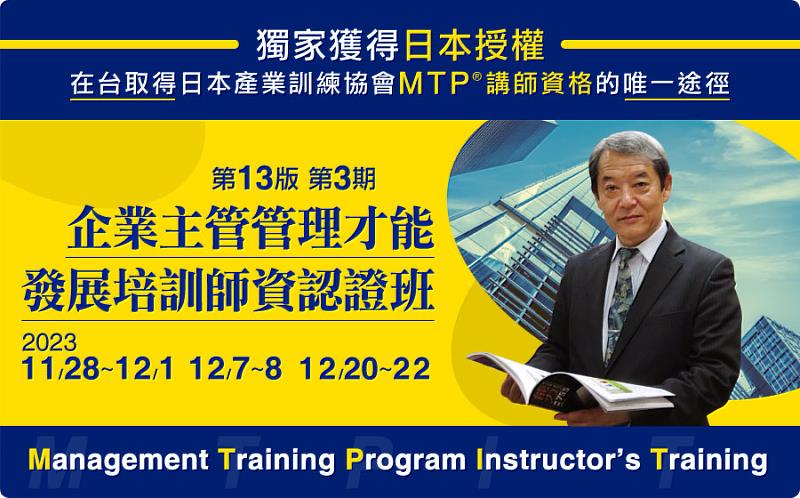 獨家獲得日本授權
在台取得日本產業訓練協會MTP®講師資格的唯一途徑

第13版 第3期
企業主管管理才能
發展培訓師資認證班

2023
11/28~12/1 12/7~8 12/20~22

Management Training Program Instructor's Training